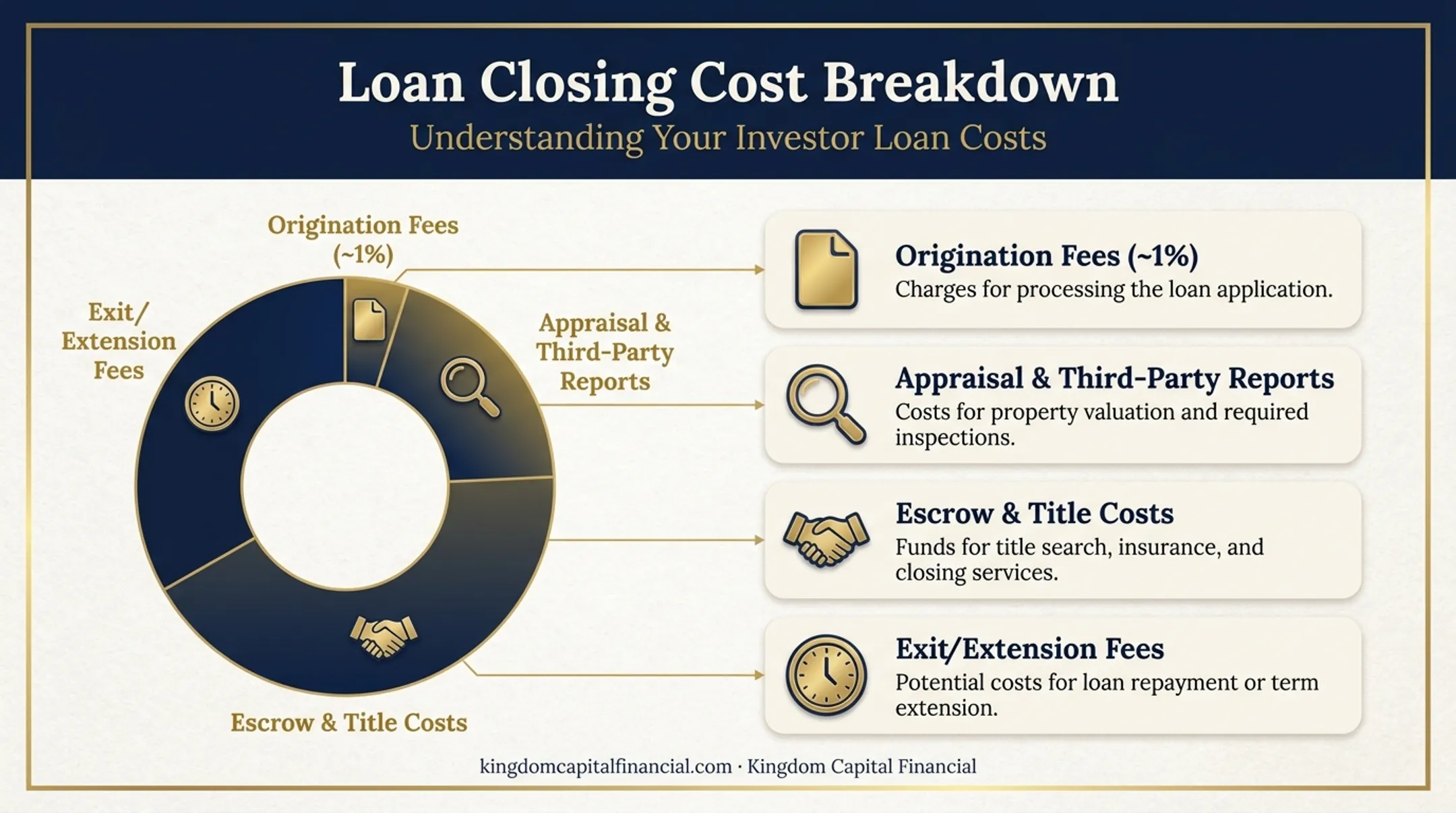 Loan Closing Cost Breakdown
Understanding Your Investor Loan Costs

Origination Fees (~1%)

Exit/ Extension Fees

Appraisal & Third-Party Reports

Escrow & Title Costs

Origination Fees (~1%)
Charges for processing the loan application.

Appraisal & Third-Party Reports
Costs for property valuation and required inspections.

Escrow & Title Costs
Funds for title search, insurance, and closing services.

Exit/Extension Fees
Potential costs for loan repayment or term extension.

kingdomcapitalfinancial.com · Kingdom Capital Financial